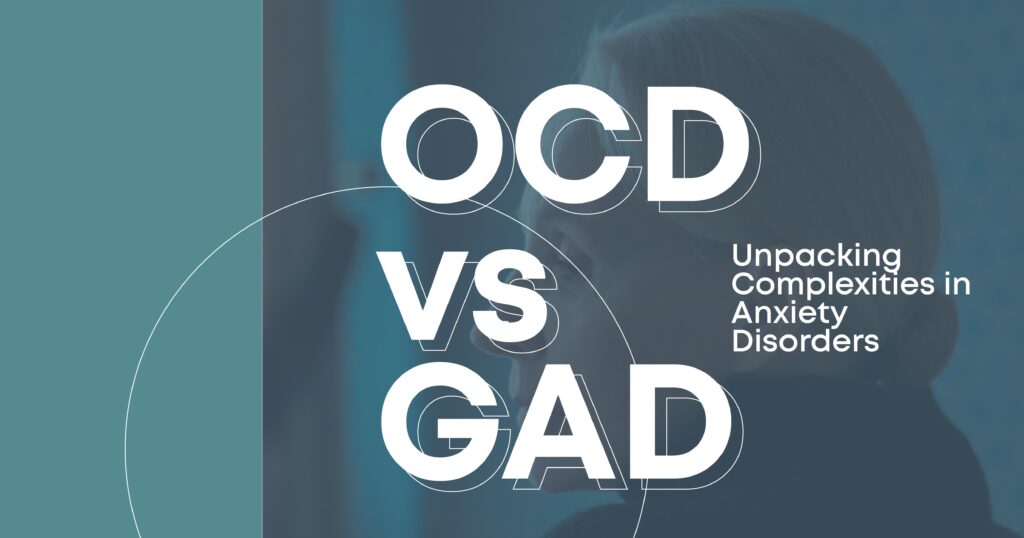 OCD
VS
GAD

Unpacking Complexities in Anxiety Disorders